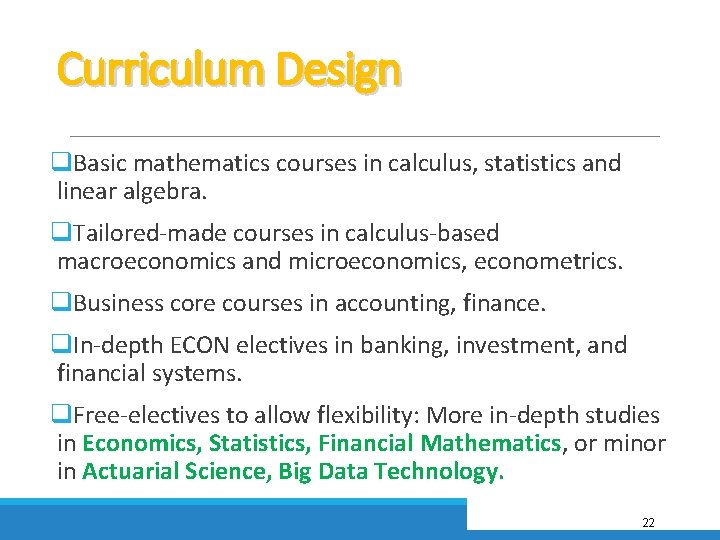 Curriculum Design

❑Basic mathematics courses in calculus, statistics and linear algebra.

❑Tailored-made courses in calculus-based macroeconomics and microeconomics, econometrics.

❑Business core courses in accounting, finance.

❑In-depth ECON electives in banking, investment, and financial systems.

❑Free-electives to allow flexibility: More in-depth studies in Economics, Statistics, Financial Mathematics, or minor in Actuarial Science, Big Data Technology.

22